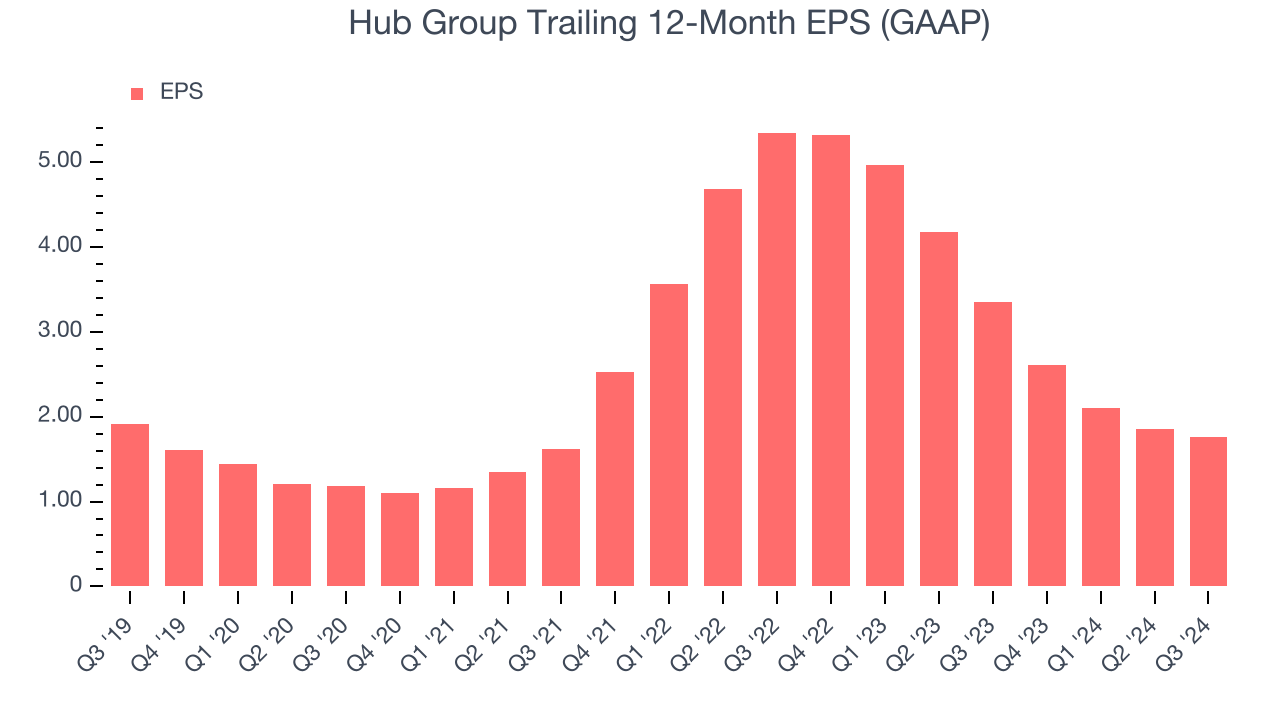 Hub Group Trailing 12-Month EPS (GAAP)

EPS

5.00
4.00
3.00
2.00
1.00
0

Q3 '19
Q4 '19
Q1 '20
Q2 '20
Q3 '20
Q4 '20
Q1 '21
Q2 '21
Q3 '21
Q4 '21
Q1 '22
Q2 '22
Q3 '22
Q4 '22
Q1 '23
Q2 '23
Q3 '23
Q4 '23
Q1 '24
Q2 '24
Q3 '24